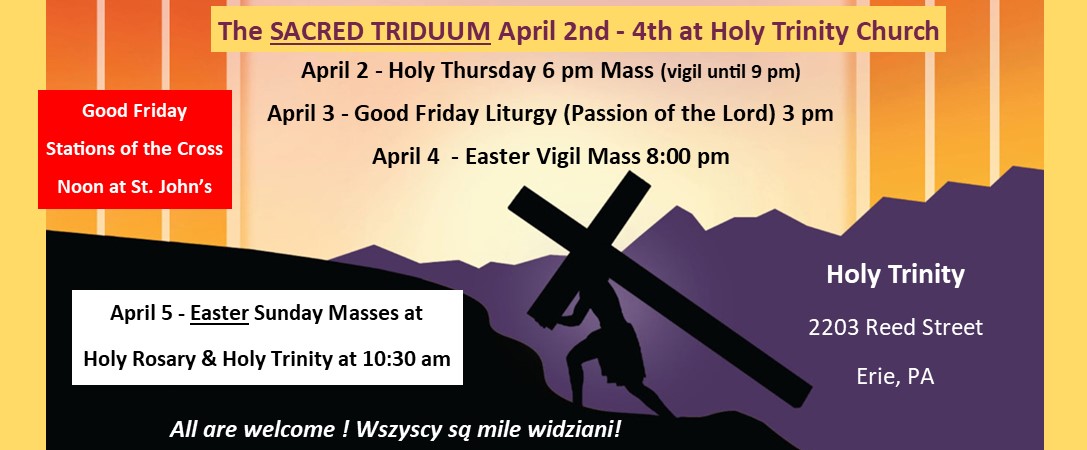 The SACRED TRIDUUM April 2nd - 4th at Holy Trinity Church

April 2 - Holy Thursday 6 pm Mass (vigil until 9 pm)

April 3 - Good Friday Liturgy (Passion of the Lord) 3 pm

April 4 - Easter Vigil Mass 8:00 pm

Good Friday Stations of the Cross Noon at St. John's

April 5 - Easter Sunday Masses at Holy Rosary & Holy Trinity at 10:30 am

Holy Trinity

2203 Reed Street

Erie, PA

All are welcome ! Wszyscy są mile widziani!